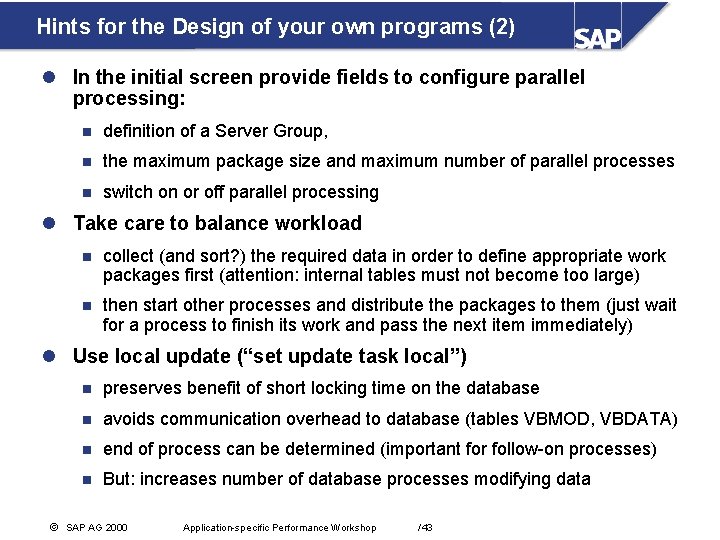 Hints for the Design of your own programs (2)

SAP

- In the initial screen provide fields to configure parallel processing:
  - definition of a Server Group,
  - the maximum package size and maximum number of parallel processes
  - switch on or off parallel processing
- Take care to balance workload
  - collect (and sort?) the required data in order to define appropriate work packages first (attention: internal tables must not become too large)
  - then start other processes and distribute the packages to them (just wait for a process to finish its work and pass the next item immediately)
- Use local update (“set update task local”)
  - preserves benefit of short locking time on the database
  - avoids communication overhead to database (tables VBMOD, VBDATA)
  - end of process can be determined (important for follow-on processes)
  - But: increases number of database processes modifying data

© SAP AG 2000 Application-specific Performance Workshop /43